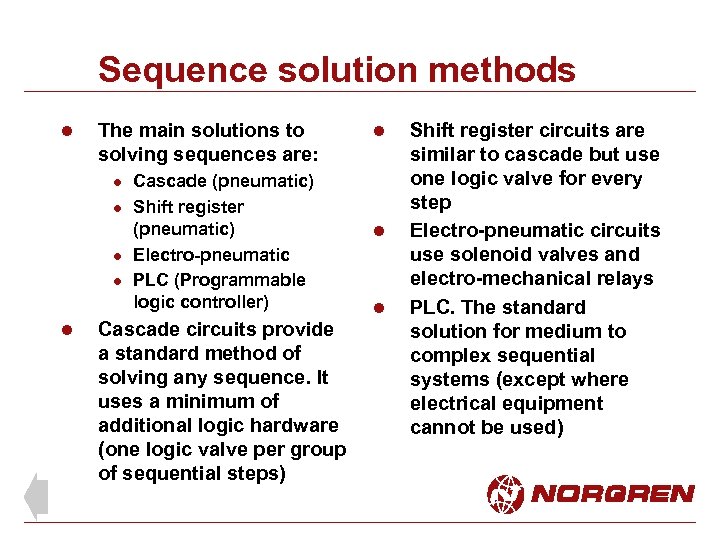 Sequence solution methods

- The main solutions to solving sequences are:
  - Cascade (pneumatic)
  - Shift register (pneumatic)
  - Electro-pneumatic
  - PLC (Programmable logic controller)
- Cascade circuits provide a standard method of solving any sequence. It uses a minimum of additional logic hardware (one logic valve per group of sequential steps)

- Shift register circuits are similar to cascade but use one logic valve for every step
- Electro-pneumatic circuits use solenoid valves and electro-mechanical relays
- PLC. The standard solution for medium to complex sequential systems (except where electrical equipment cannot be used)

NORGREN